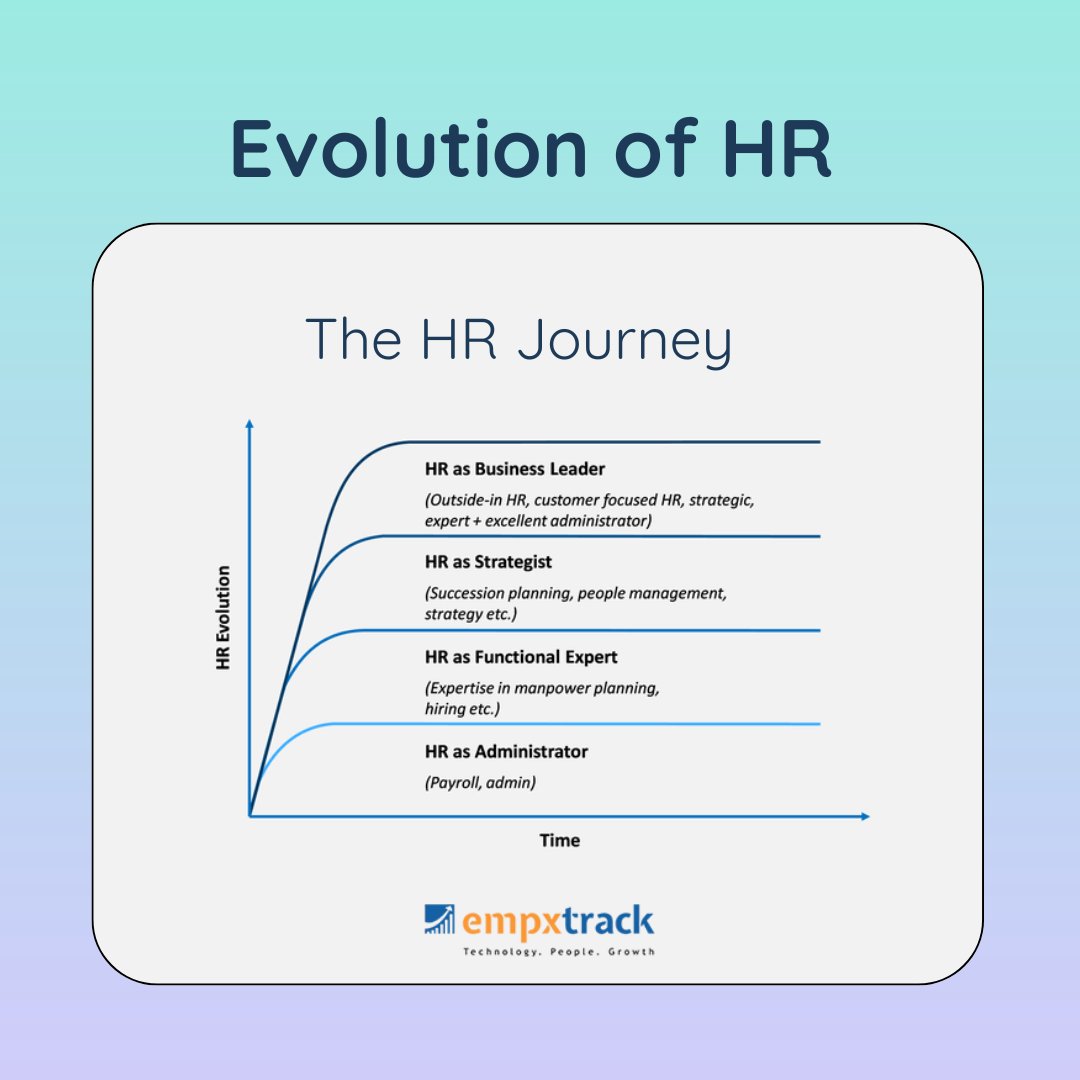 Evolution of HR

The HR Journey

HR Evolution

HR as Business Leader

(Outside-in HR, customer focused HR, strategic, expert + excellent administrator)

HR as Strategist

(Succession planning, people management, strategy etc.)

HR as Functional Expert

(Expertise in manpower planning, hiring etc.)

HR as Administrator

(Payroll, admin)

Time

empxtrack

Technology. People. Growth